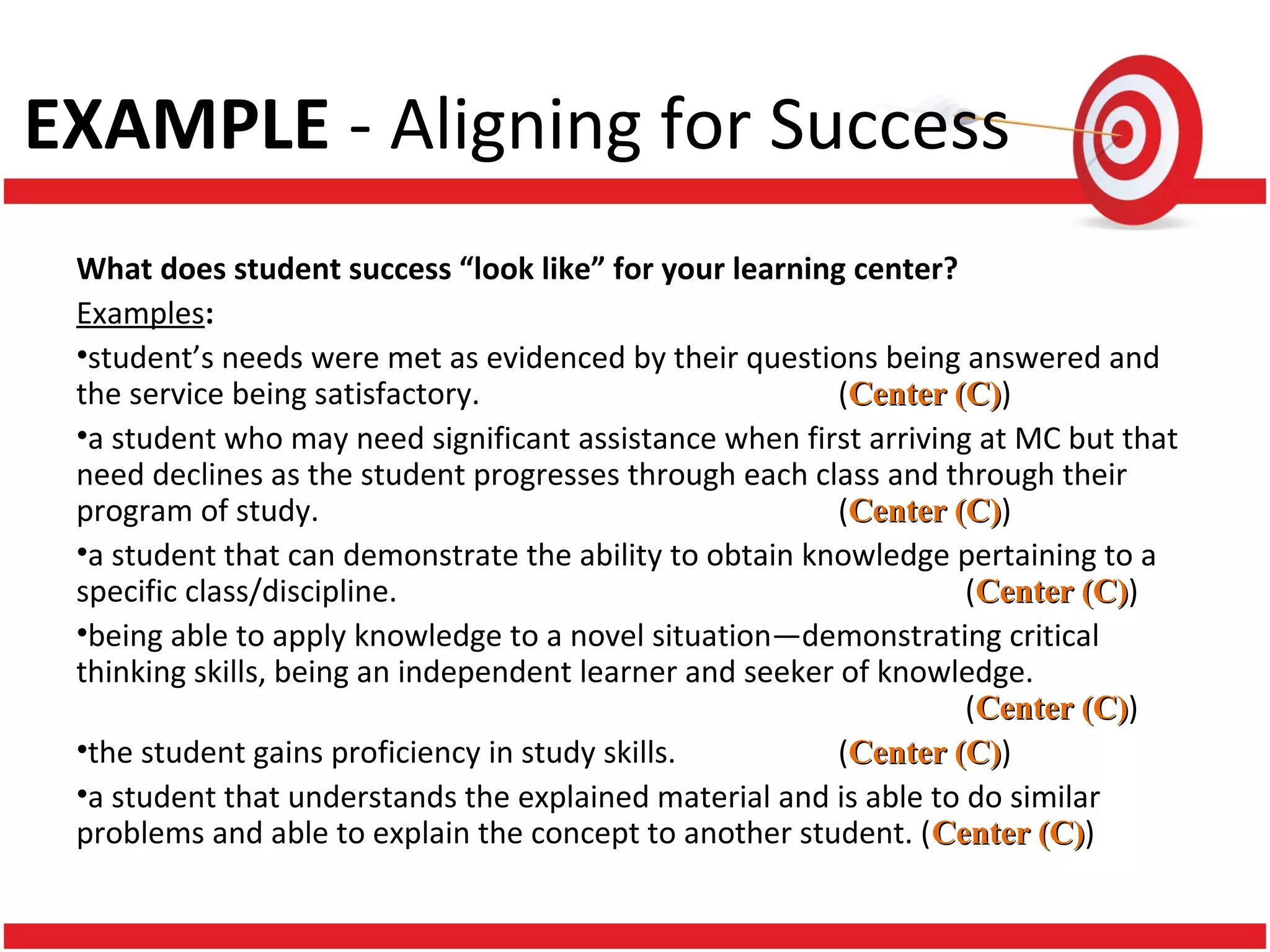 EXAMPLE - Aligning for Success

What does student success “look like” for your learning center?

Examples:

•student’s needs were met as evidenced by their questions being answered and the service being satisfactory. (Center (C))

•a student who may need significant assistance when first arriving at MC but that need declines as the student progresses through each class and through their program of study. (Center (C))

•a student that can demonstrate the ability to obtain knowledge pertaining to a specific class/discipline. (Center (C))

•being able to apply knowledge to a novel situation—demonstrating critical thinking skills, being an independent learner and seeker of knowledge. (Center (C))

•the student gains proficiency in study skills. (Center (C))

•a student that understands the explained material and is able to do similar problems and able to explain the concept to another student. (Center (C))